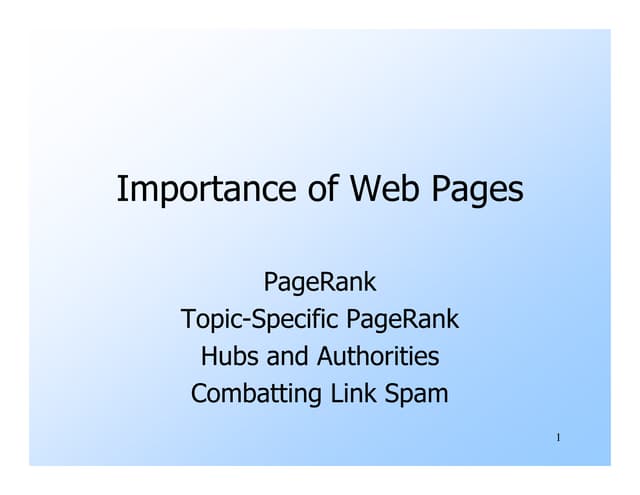 Importance of Web Pages

PageRank
Topic-Specific PageRank
Hubs and Authorities
Combatting Link Spam

1